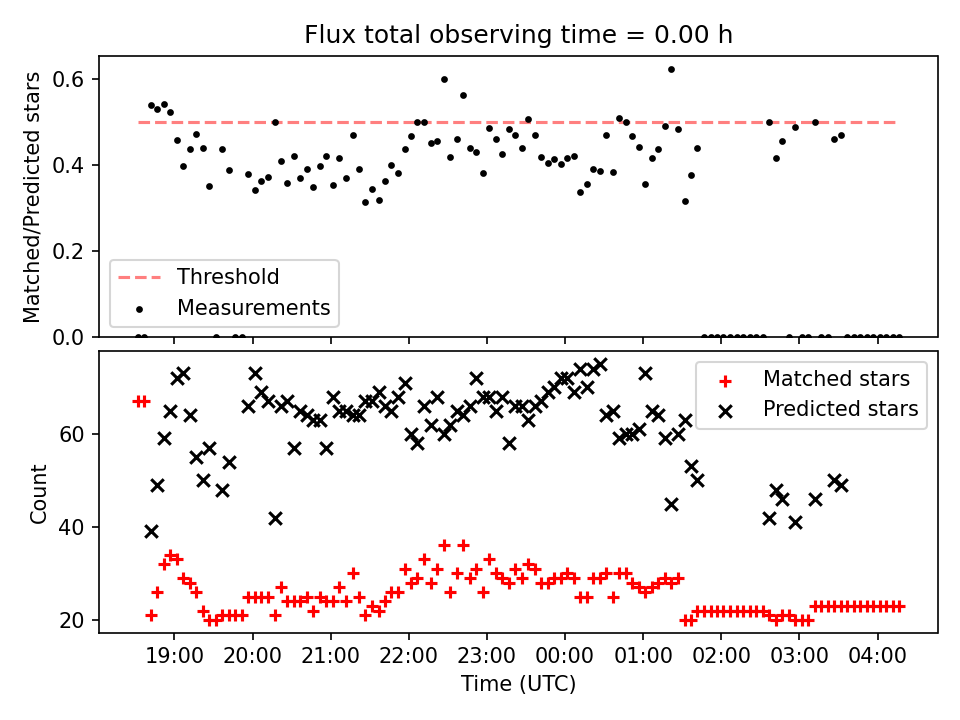 Flux total observing time = 0.00 h

Matched/Predicted stars

0.6
0.4
0.2
0.0

Threshold
Measurements

Count

60
40
20

Matched stars
Predicted stars

19:00 20:00 21:00 22:00 23:00 00:00 01:00 02:00 03:00 04:00

Time (UTC)